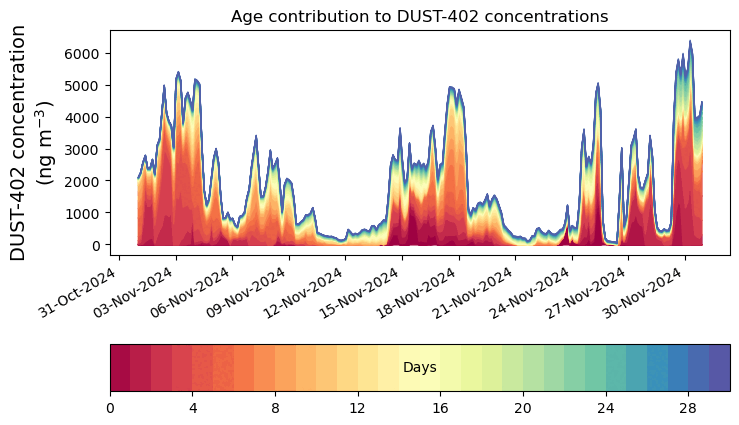 Age contribution to DUST-402 concentrations

DUST-402 concentration
(ng m$^{-3}$)

6000
5000
4000
3000
2000
1000
0

31-Oct-2024
03-Nov-2024
06-Nov-2024
09-Nov-2024
12-Nov-2024
15-Nov-2024
18-Nov-2024
21-Nov-2024
24-Nov-2024
27-Nov-2024
30-Nov-2024

Days

0
4
8
12
16
20
24
28